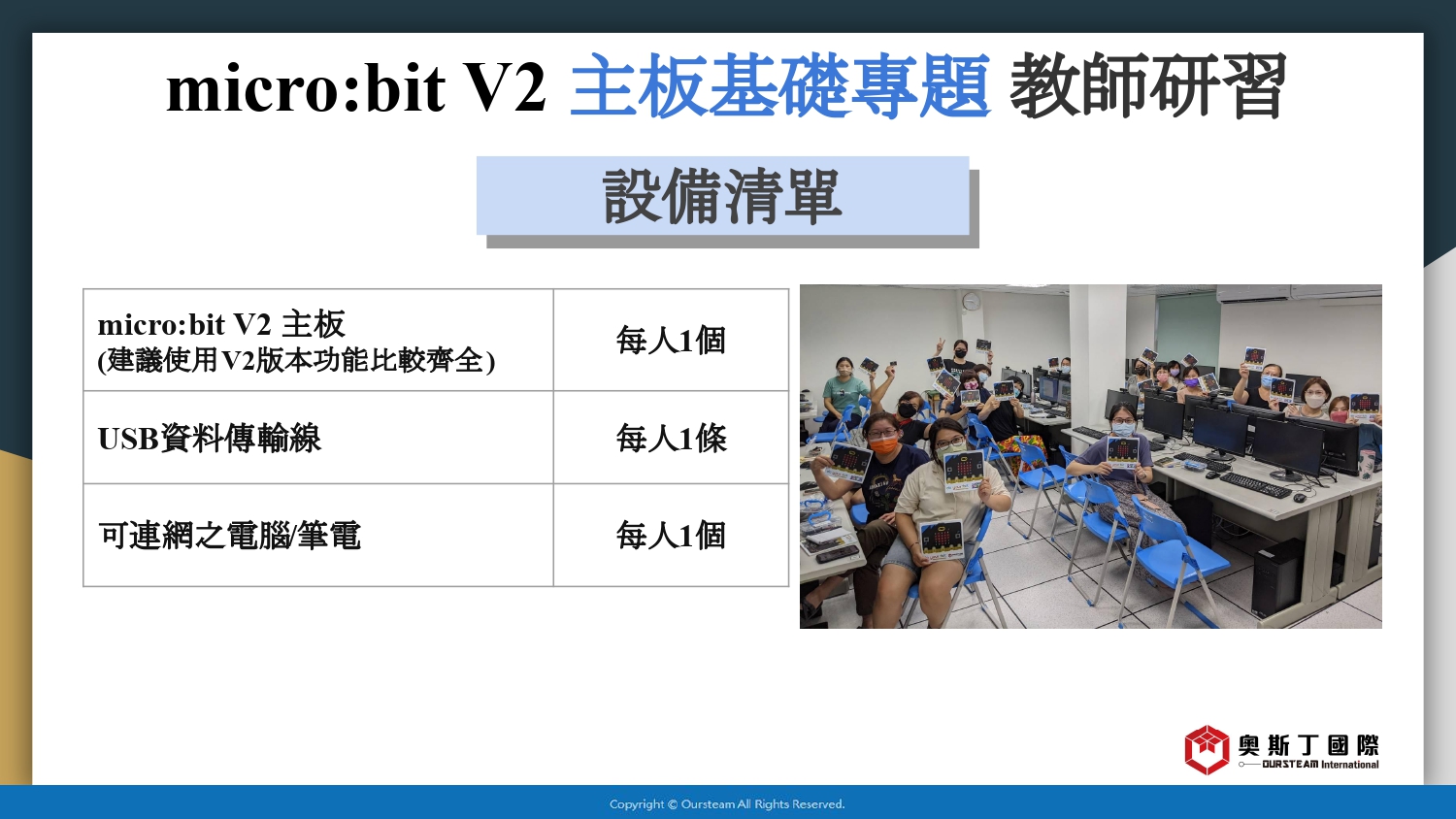 micro:bit V2 主板基礎專題 教師研習

設備清單

| micro:bit V2 主板 (建議使用V2版本功能比較齊全) | 每人1個 |
|---|---|
| USB資料傳輸線 | 每人1條 |
| 可連網之電腦/筆電 | 每人1個 |

奧斯丁國際
OURSTEAM International

Copyright © Oursteam All Rights Reserved.